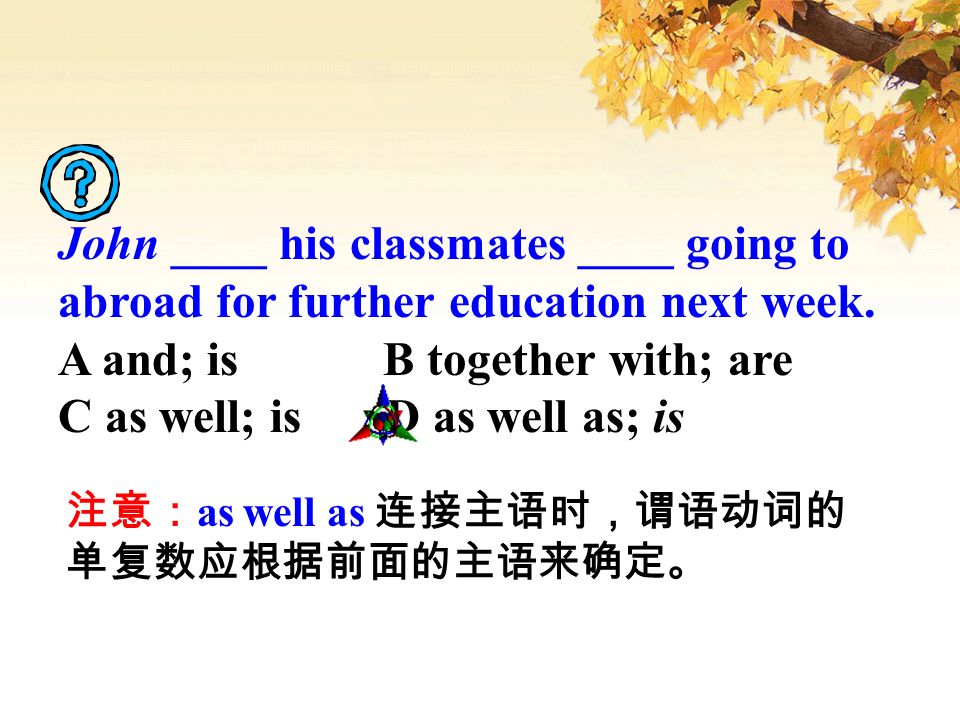 John ____ his classmates ____ going to abroad for further education next week.
A and; is B together with; are
C as well; is D as well as; is

注意：as well as 连接主语时，谓语动词的单复数应根据前面的主语来确定。